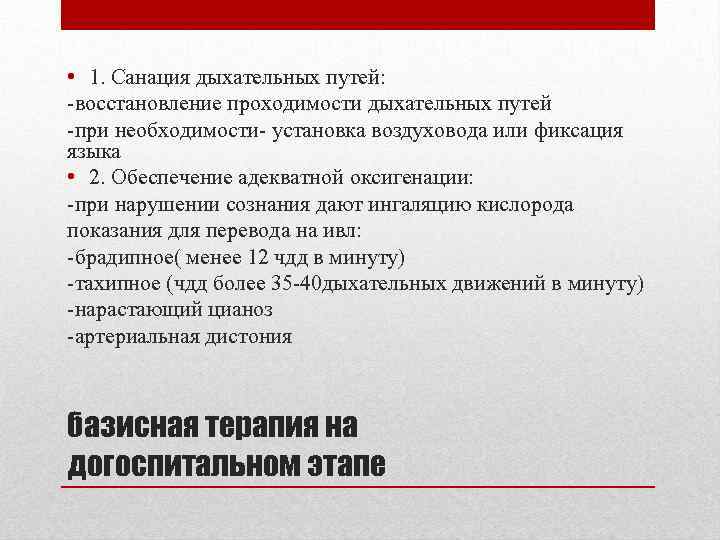 • 1. Санация дыхательных путей:
-восстановление проходимости дыхательных путей
-при необходимости- установка воздуховода или фиксация языка
• 2. Обеспечение адекватной оксигенации:
-при нарушении сознания дают ингаляцию кислорода
показания для перевода на ивл:
-брадипное( менее 12 чдд в минуту)
-тахипное (чдд более 35-40дыхательных движений в минуту)
-нарастающий цианоз
-артериальная дистония

базисная терапия на догоспитальном этапе